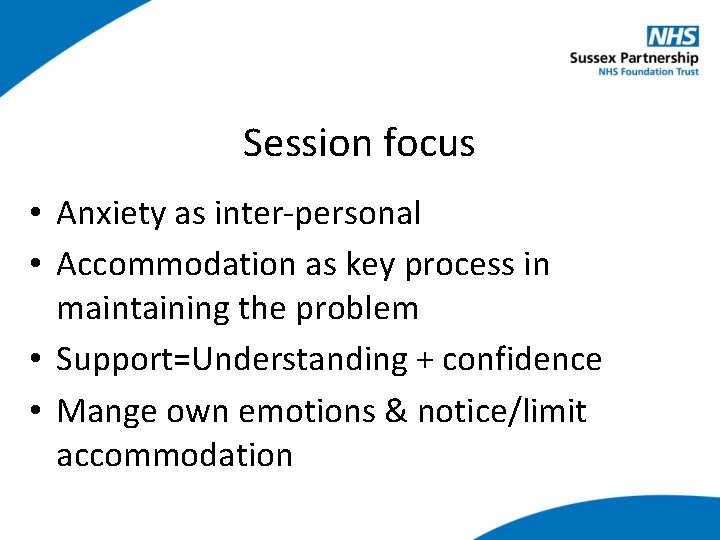 NHS
Sussex Partnership
NHS Foundation Trust

Session focus

• Anxiety as inter-personal
• Accommodation as key process in maintaining the problem
• Support=Understanding + confidence
• Mange own emotions & notice/limit accommodation